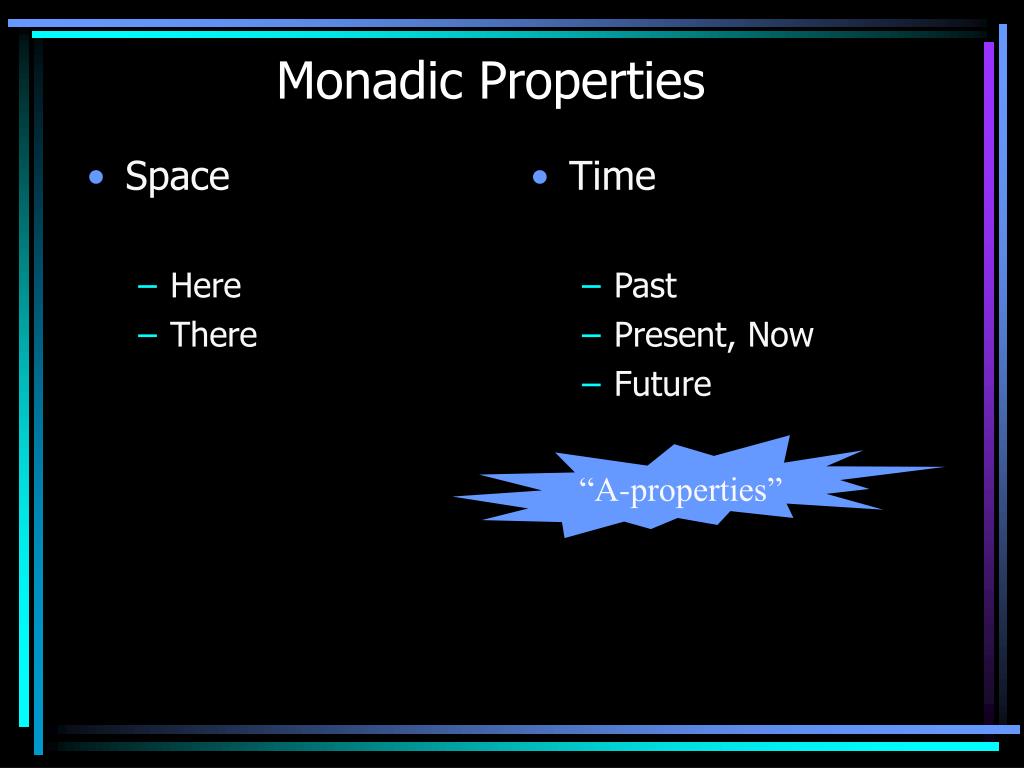 Monadic Properties

• Space

– Here
– There

• Time

– Past
– Present, Now
– Future

“A-properties”